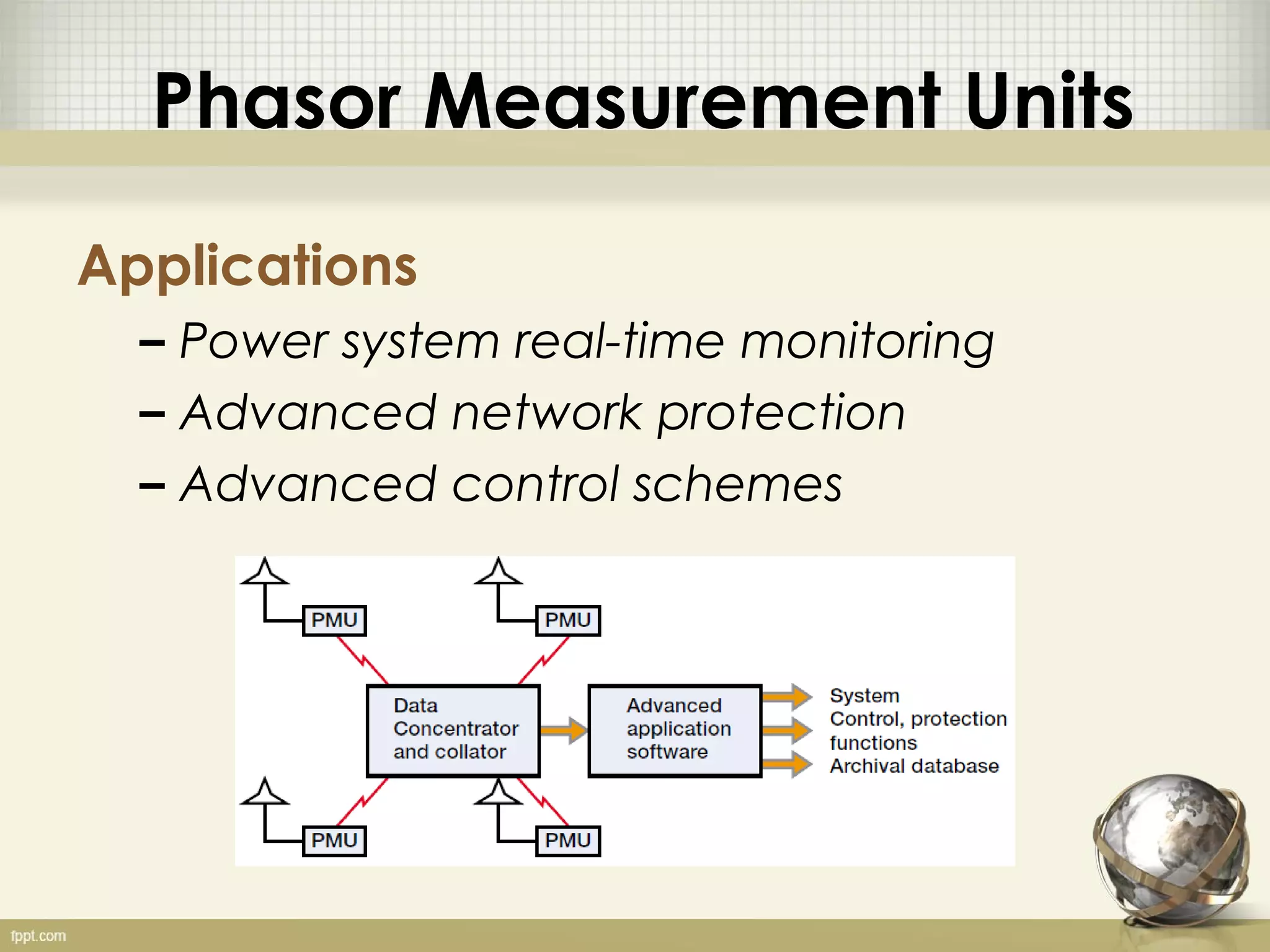 Phasor Measurement Units

Applications

– Power system real-time monitoring
– Advanced network protection
– Advanced control schemes

PMU

PMU

Data Concentrator and collator

Advanced application software

System Control, protection functions Archival database

PMU

PMU

fppt.com